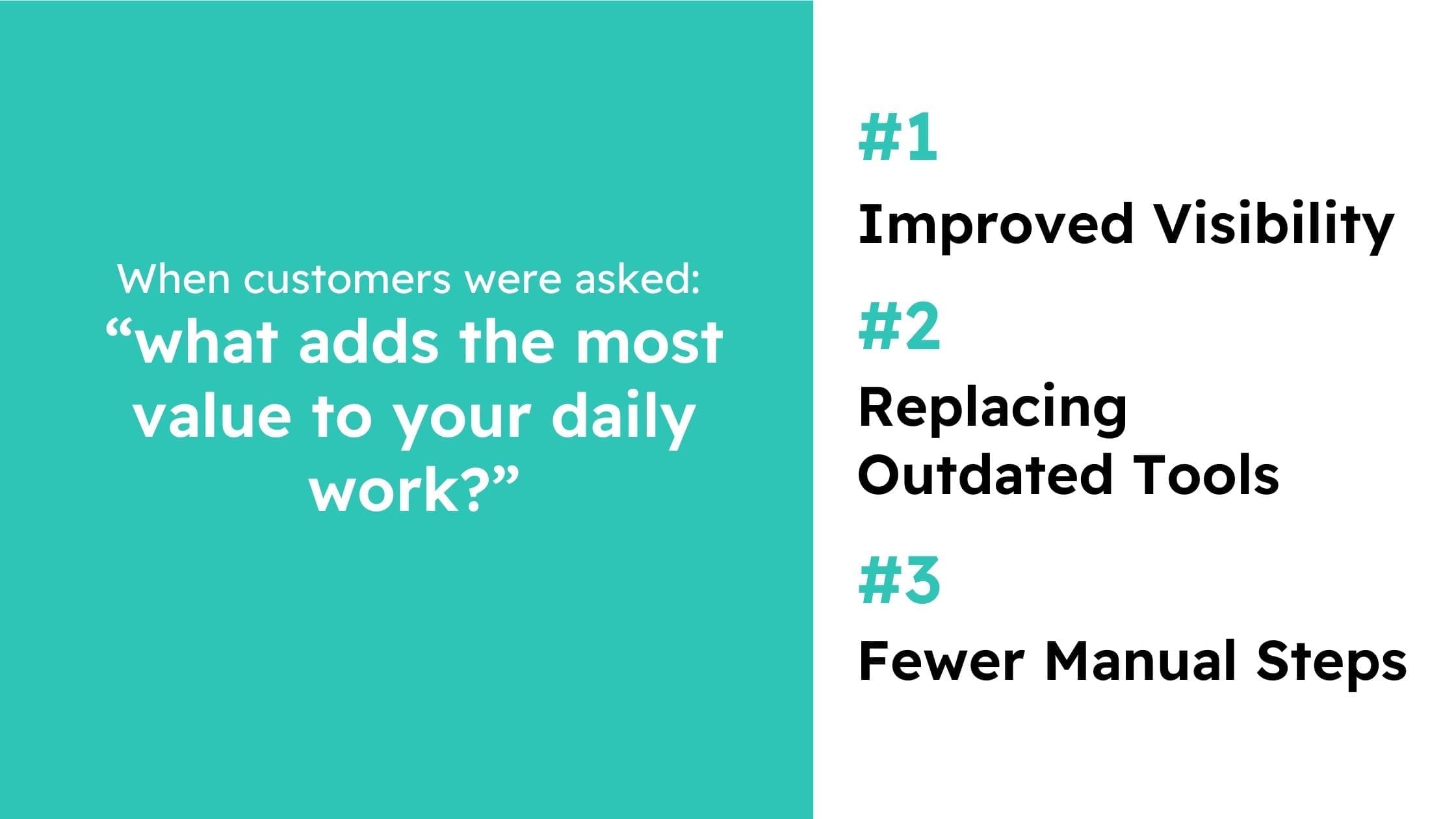 When customers were asked:
“what adds the most value to your daily work?”

#1
Improved Visibility

#2
Replacing Outdated Tools

#3
Fewer Manual Steps